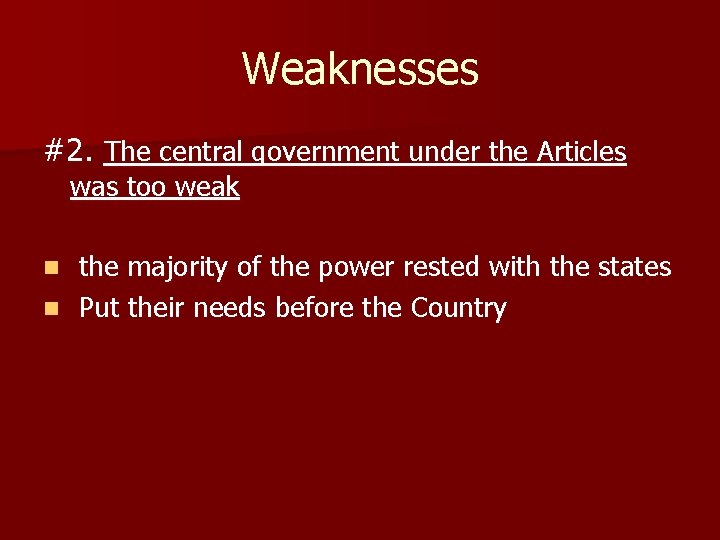 Weaknesses

#2. The central government under the Articles was too weak

- the majority of the power rested with the states
- Put their needs before the Country